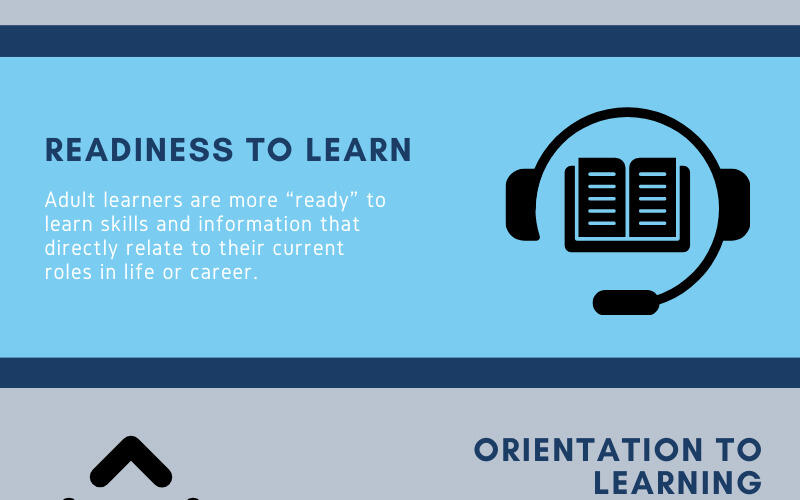 READINESS TO LEARN

Adult learners are more “ready” to learn skills and information that directly relate to their current roles in life or career.

ORIENTATION TO LEARNING